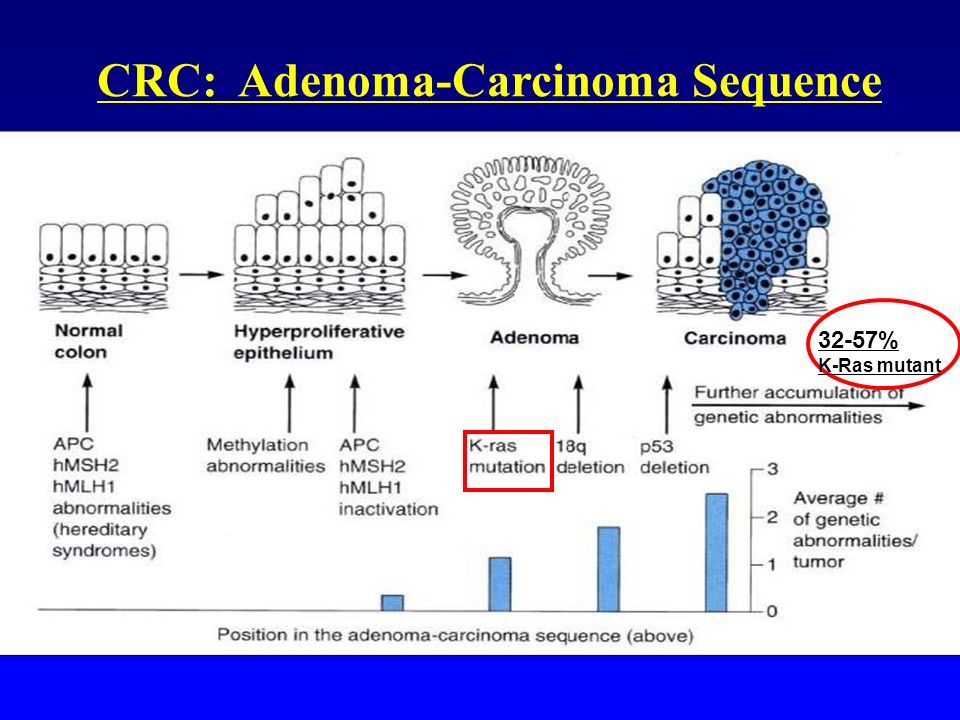 CRC: Adenoma-Carcinoma Sequence

Normal colon

Hyperproliferative epithelium

Adenoma

Carcinoma

32-57%
K-Ras mutant

Further accumulation of genetic abnormalities

APC
hMSH2
hMLH1
abnormalities
(hereditary syndromes)

Methylation abnormalities

APC
hMSH2
hMLH1
inactivation

K-ras mutation

18q deletion

p53 deletion

3
2
1
0

Average # of genetic abnormalities/ tumor

Position in the adenoma-carcinoma sequence (above)